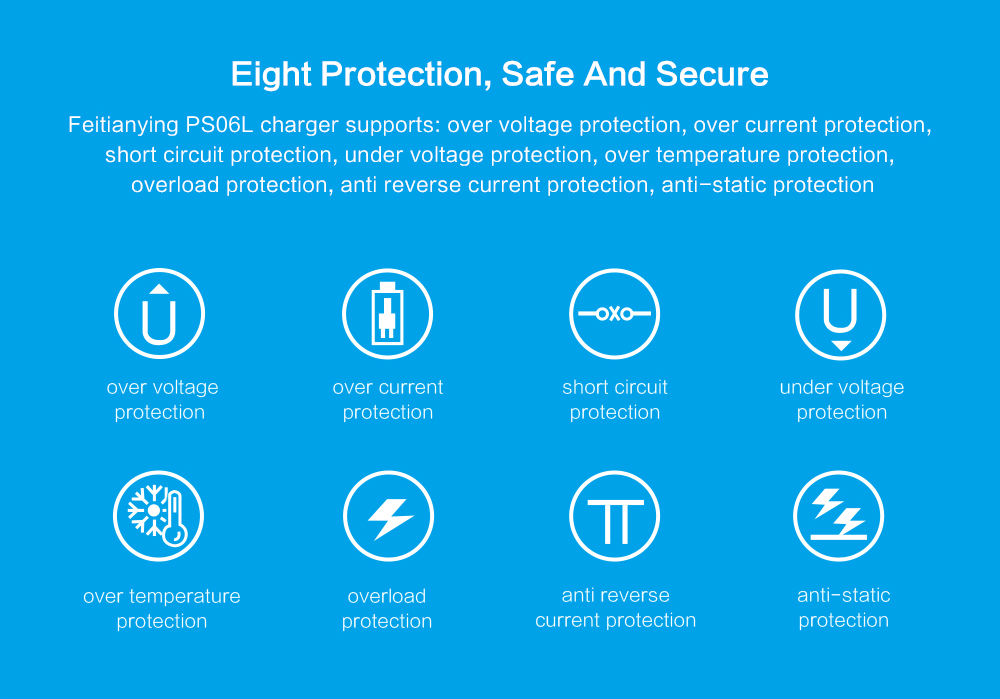 Eight Protection, Safe And Secure

Feitianying PS06L charger supports: over voltage protection, over current protection, short circuit protection, under voltage protection, over temperature protection, overload protection, anti reverse current protection, anti-static protection

U

over voltage protection

over current protection

short circuit protection

U

under voltage protection

over temperature protection

overload protection

anti reverse current protection

anti-static protection